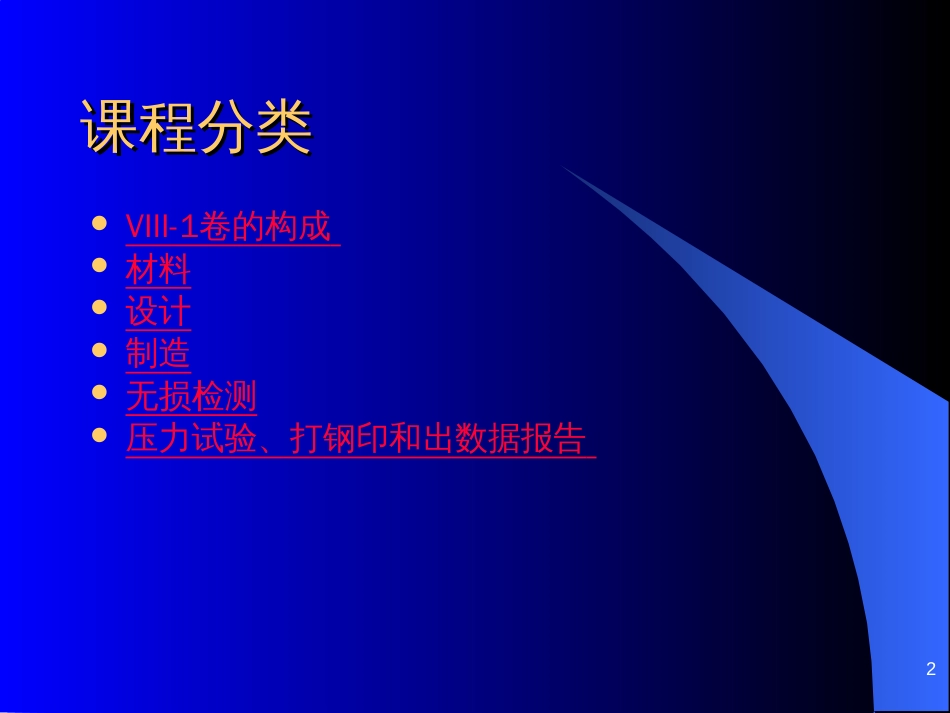 课程分类

- VIII-1卷的构成
- 材料
- 设计
- 制造
- 无损检测
- 压力试验、打钢印和出数据报告

2